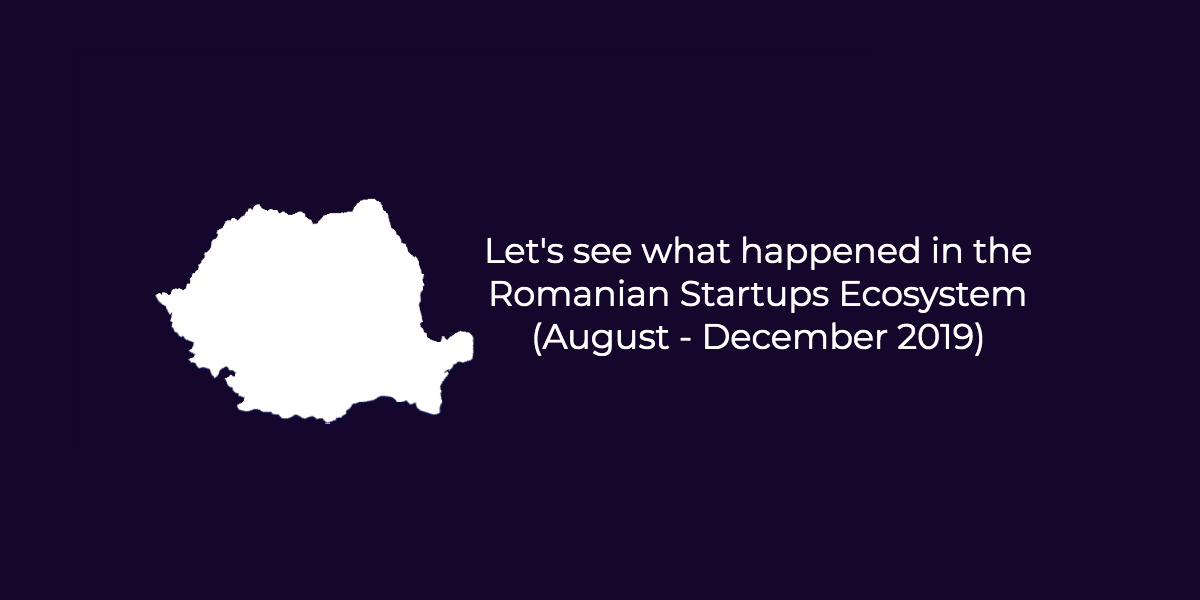 Let's see what happened in the Romanian Startups Ecosystem (August - December 2019)